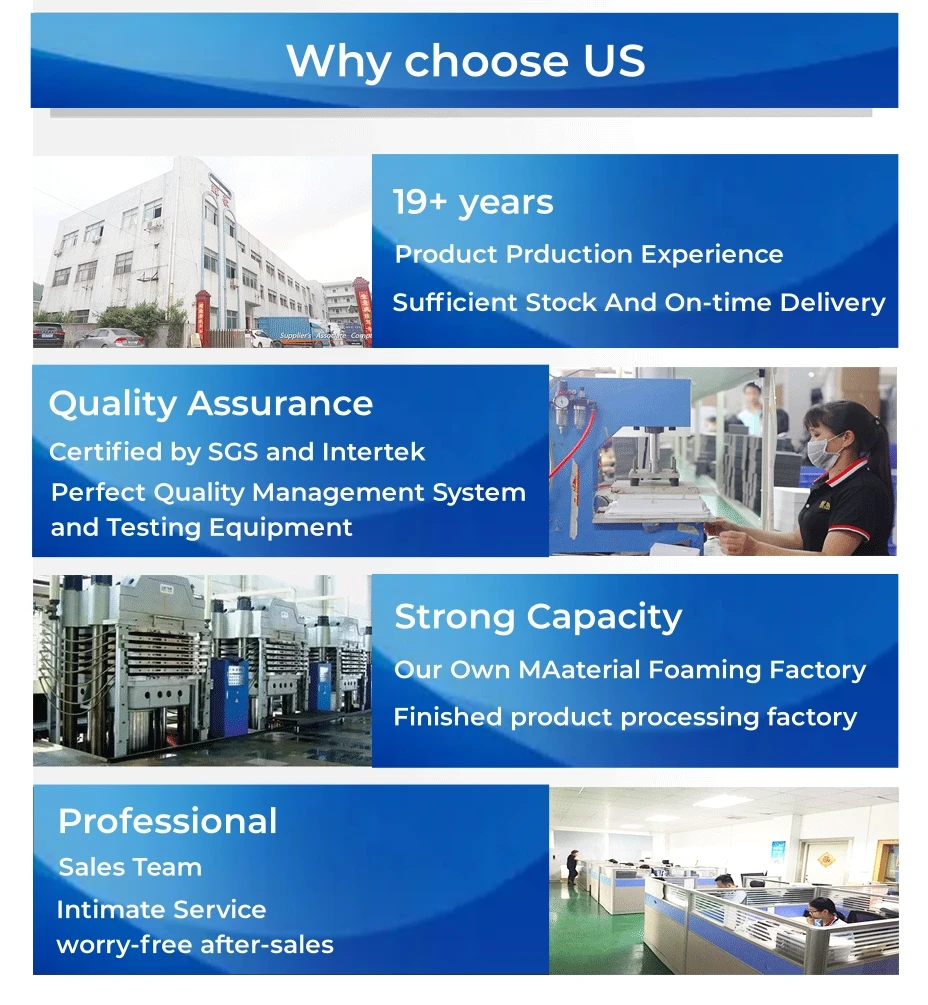 Why choose US

19+ years

Product Prduction Experience

Sufficient Stock And On-time Delivery

Supplier's Assessm Comp

Quality Assurance

Certified by SGS and Intertek

Perfect Quality Management System and Testing Equipment

Strong Capacity

Our Own MAaterial Foaming Factory

Finished product processing factory

Professional

Sales Team

Intimate Service
worry-free after-sales